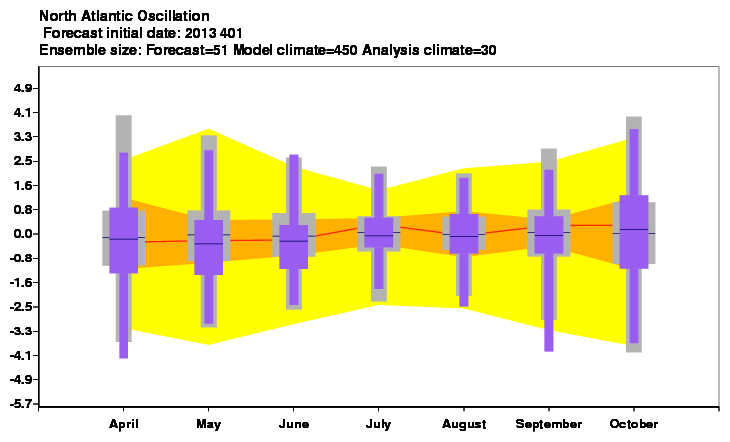 North Atlantic Oscillation
Forecast initial date: 2013 401
Ensemble size: Forecast=51 Model climate=450 Analysis climate=30

4.9
4.1
3.3
2.5
1.6
0.8
0.0
-0.8
-1.6
-2.5
-3.3
-4.1
-4.9
-5.7

April
May
June
July
August
September
October